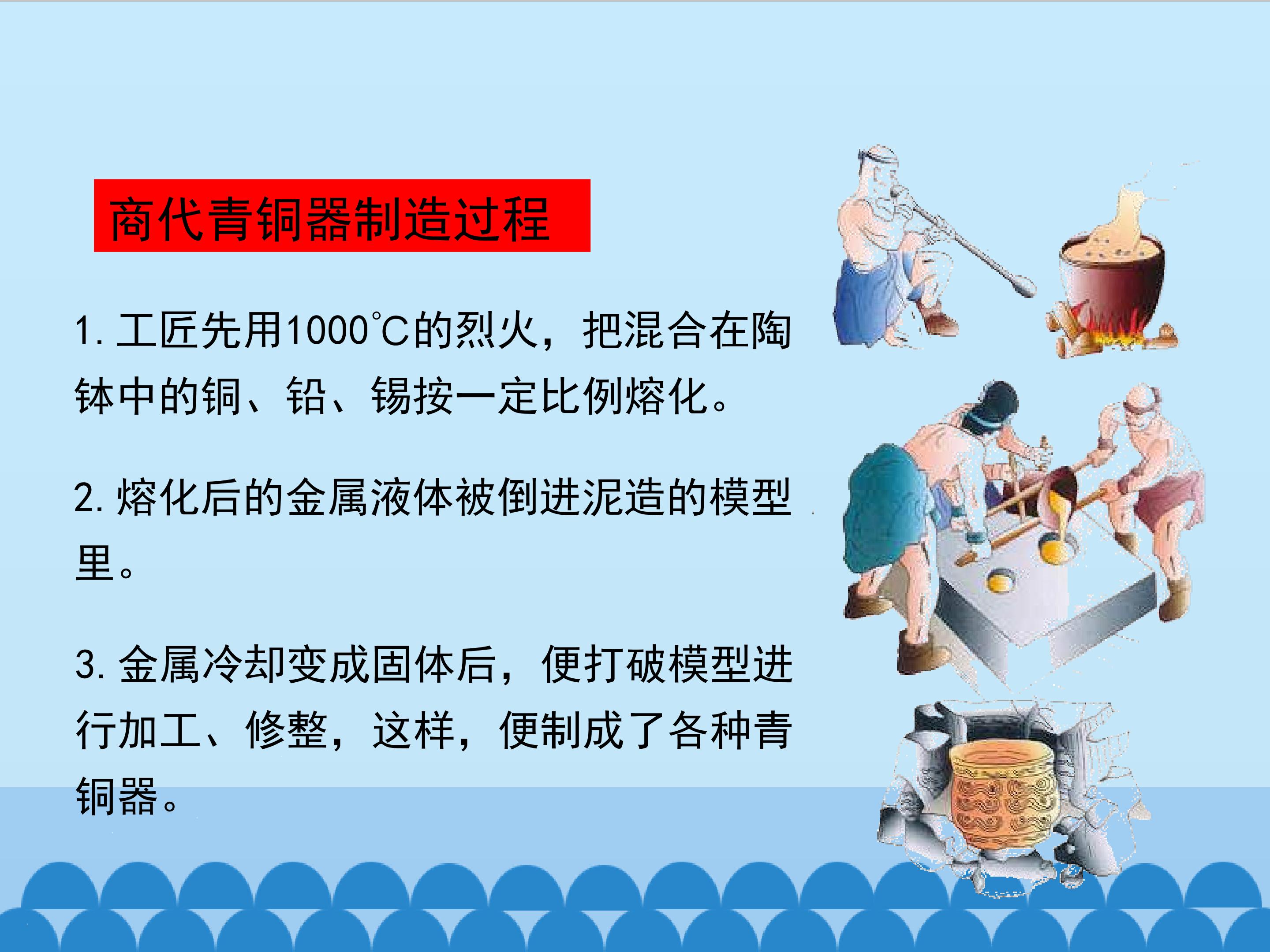 商代青铜器制造过程

1. 工匠先用1000℃的烈火，把混合在陶钵中的铜、铅、锡按一定比例熔化。

2. 熔化后的金属液体被倒进泥造的模型里。

3. 金属冷却变成固体后，便打破模型进行加工、修整，这样，便制成了各种青铜器。